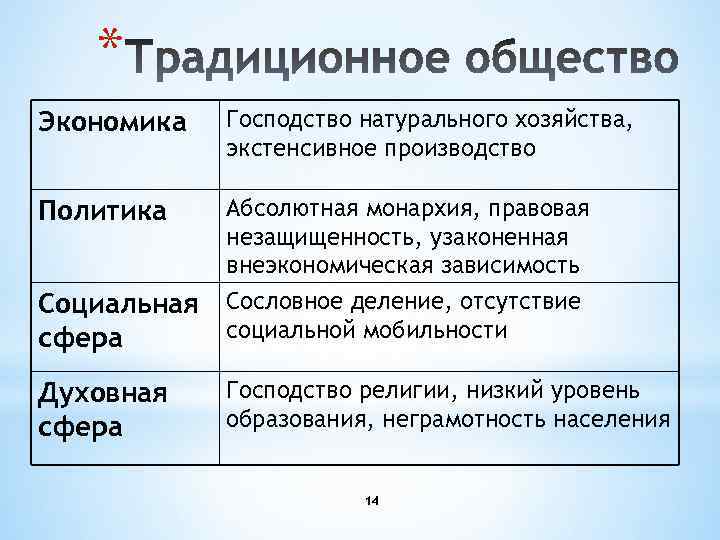 *Традиционное общество

| Экономика | Господство натурального хозяйства, экстенсивное производство |
|---|---|
| Политика | Абсолютная монархия, правовая незащищенность, узаконенная внеэкономическая зависимость |
| Социальная сфера | Сословное деление, отсутствие социальной мобильности |
| Духовная сфера | Господство религии, низкий уровень образования, неграмотность населения |

14